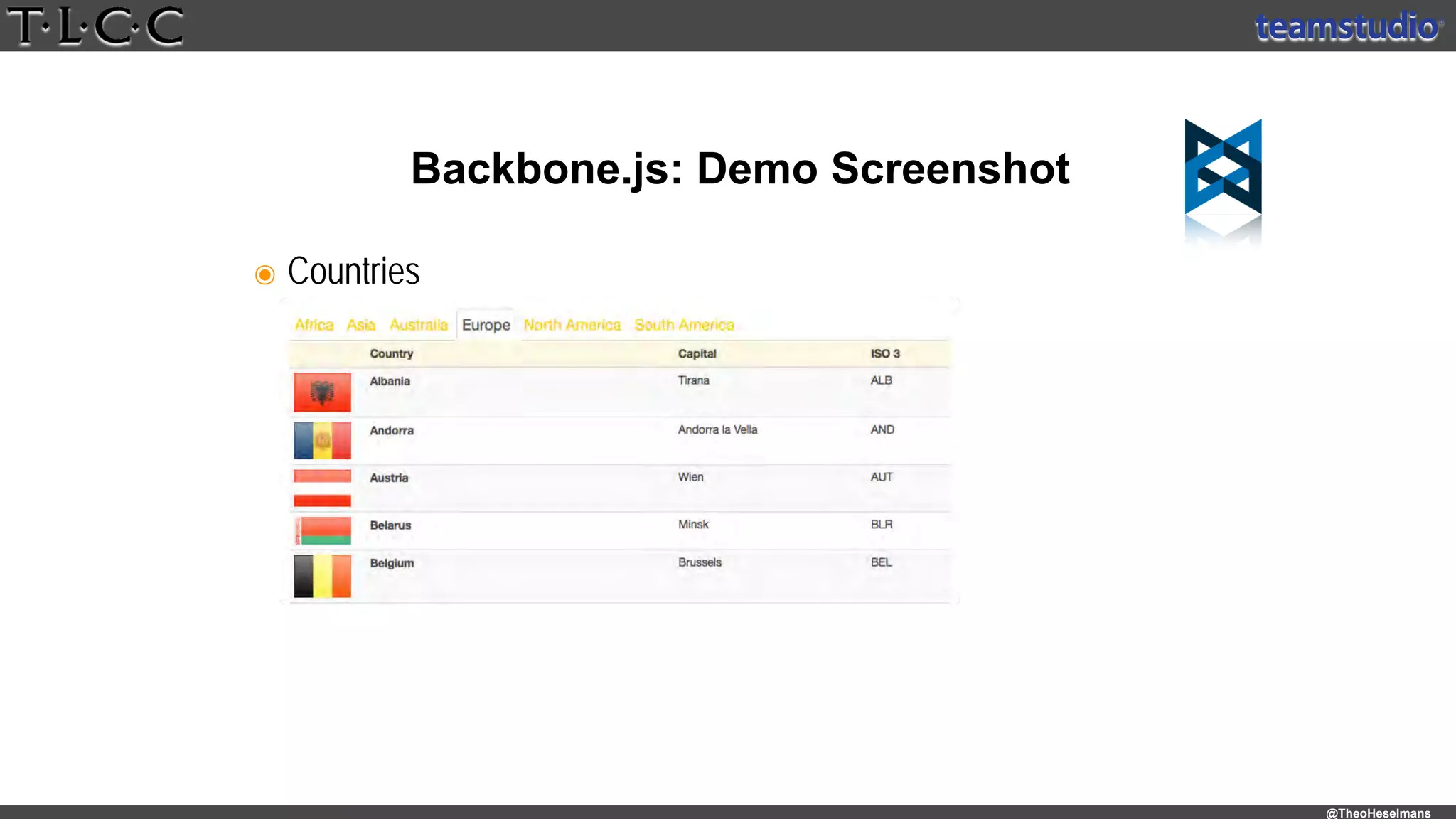 T·L·C·C

teamstudio

Backbone.js: Demo Screenshot

Countries

Africa Asia Australia Europe North America South America

|  | Country | Capital | ISO 3 |
|---|---|---|---|
|  | Albania | Tirana | ALB |
|  | Andorra | Andorra la Vella | AND |
|  | Austria | Wien | AUT |
|  | Belarus | Minsk | BLR |
|  | Belgium | Brussels | BEL |

@TheoHeselmans